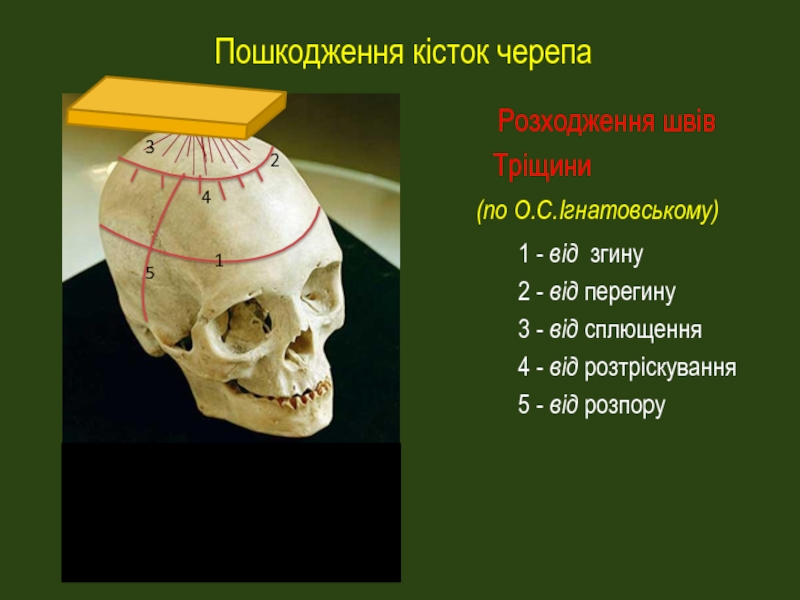 Пошкодження кісток черепа

3
2
4
1
5

Розходження швів

Тріщини

(по О.С.Ігнатовському)

1 - від згину

2 - від перегину

3 - від сплющення

4 - від розтріскування

5 - від розпору